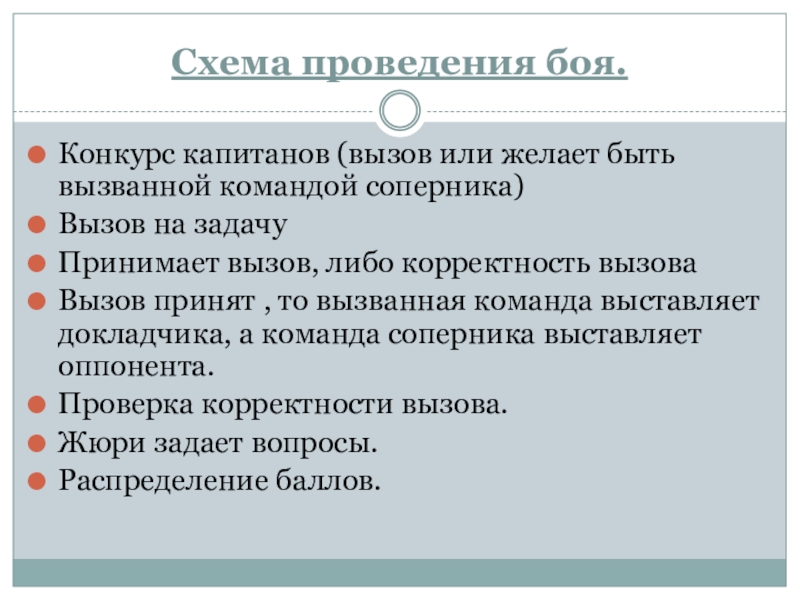 Схема проведения боя.

Конкурс капитанов (вызов или желает быть вызванной командой соперника)

Вызов на задачу

Принимает вызов, либо корректность вызова

Вызов принят , то вызванная команда выставляет докладчика, а команда соперника выставляет оппонента.

Проверка корректности вызова.

Жюри задает вопросы.

Распределение баллов.